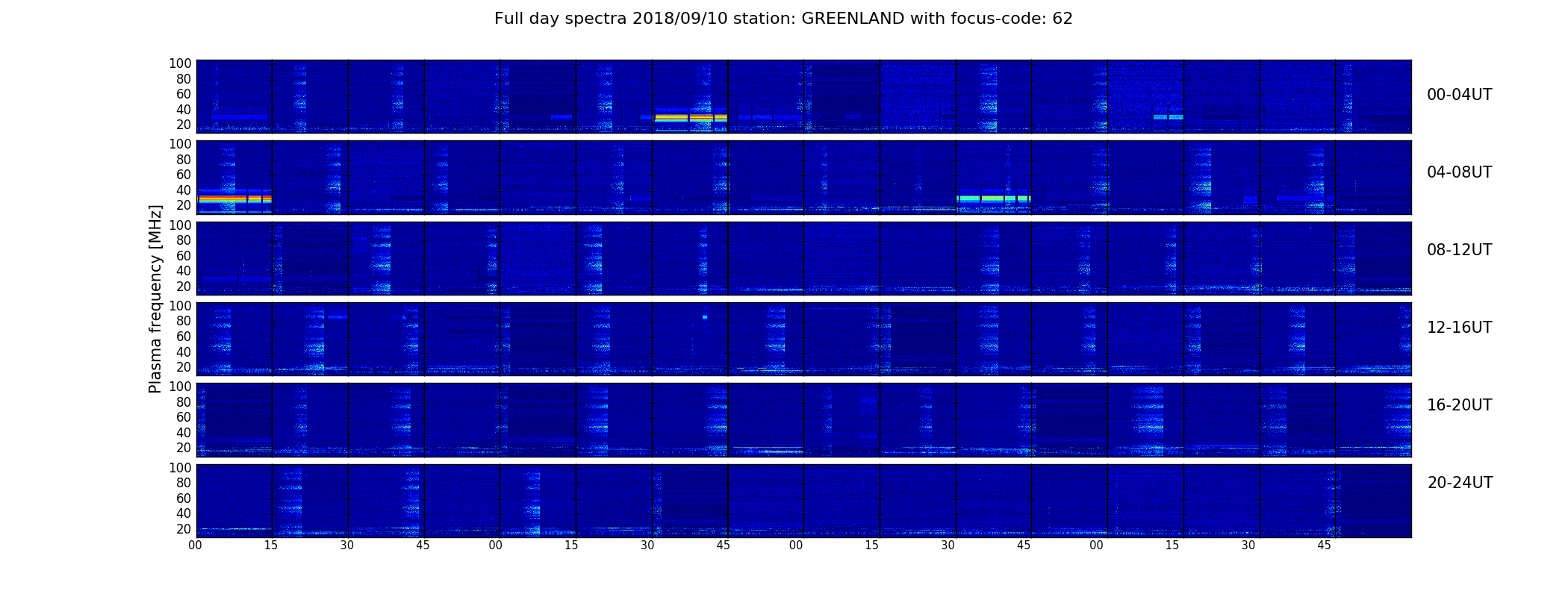 Full day spectra 2018/09/10 station: GREENLAND with focus-code: 62

Plasma frequency [MHz]

100
80
60
40
20

00-04UT

100
80
60
40
20

04-08UT

100
80
60
40
20

08-12UT

100
80
60
40
20

12-16UT

100
80
60
40
20

16-20UT

100
80
60
40
20

20-24UT

00 15 30 45 00 15 30 45 00 15 30 45 00 15 30 45